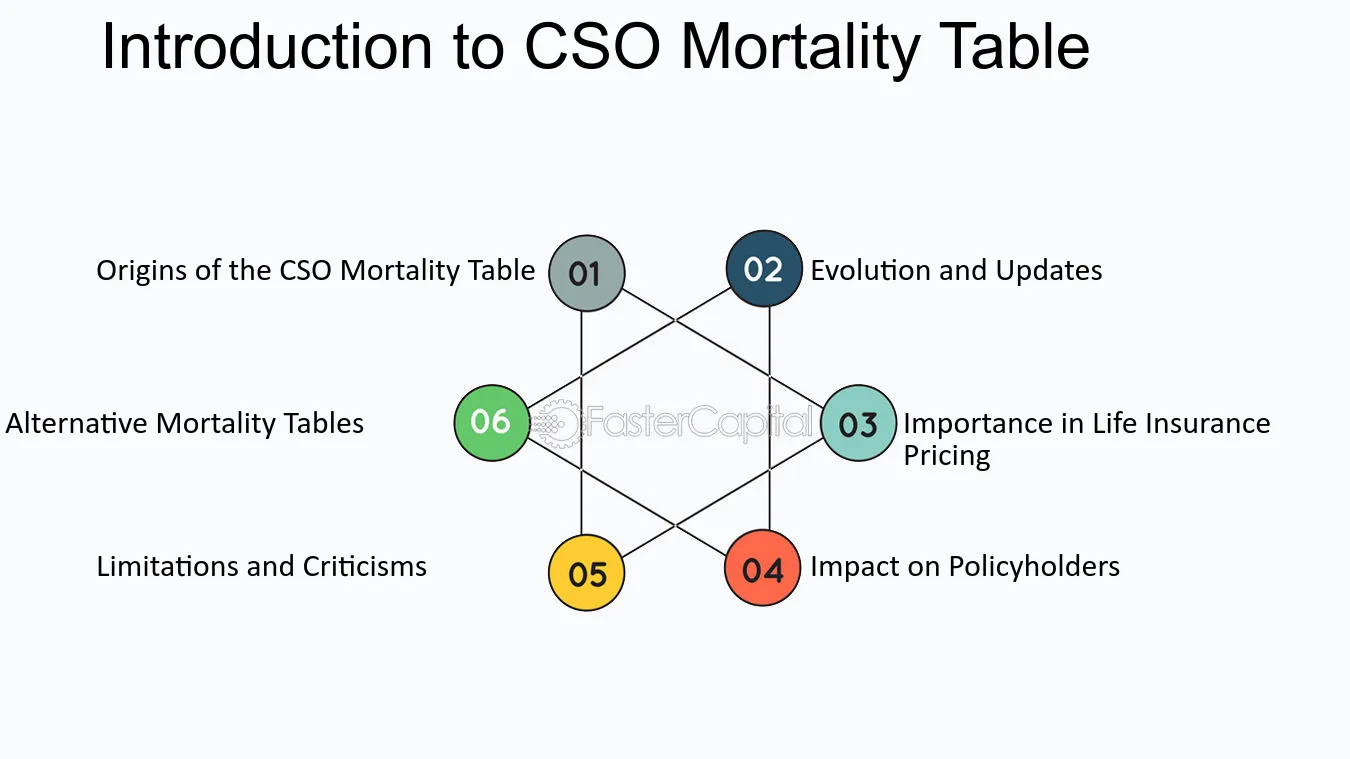 Introduction to CSO Mortality Table

Origins of the CSO Mortality Table
01

02
Evolution and Updates

Alternative Mortality Tables
06

03
Importance in Life Insurance Pricing

Limitations and Criticisms
05

04
Impact on Policyholders

FasterCapital